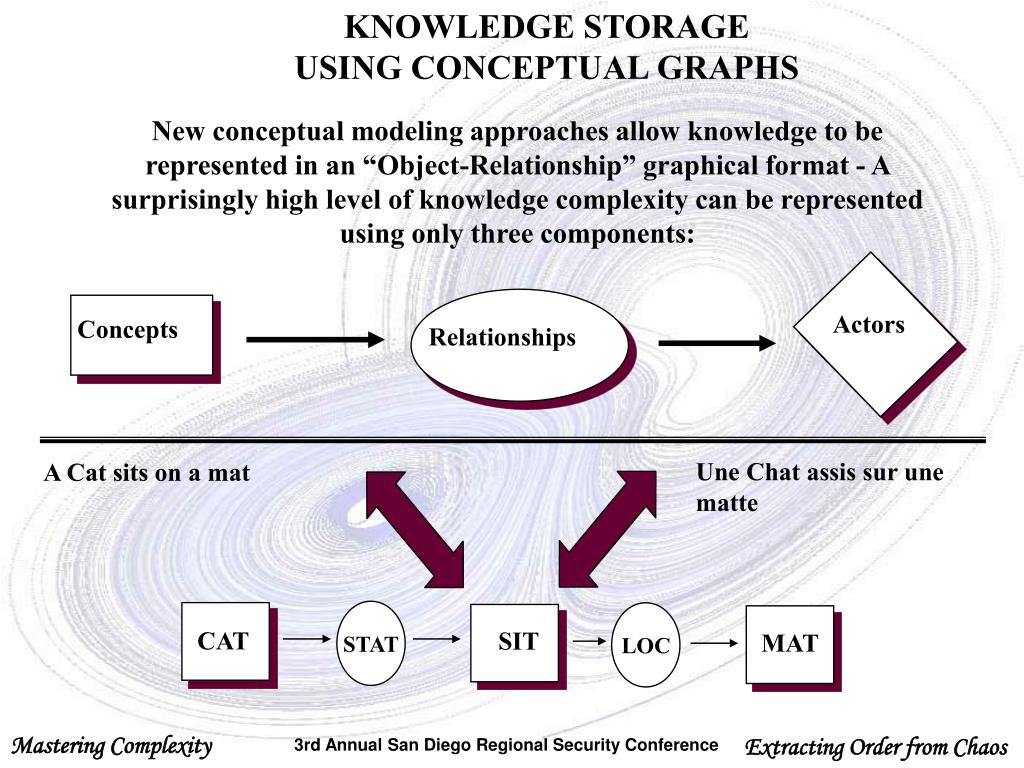 KNOWLEDGE STORAGE
USING CONCEPTUAL GRAPHS

New conceptual modeling approaches allow knowledge to be represented in an “Object-Relationship” graphical format - A surprisingly high level of knowledge complexity can be represented using only three components:

Concepts

Relationships

Actors

A Cat sits on a mat

Une Chat assis sur une matte

CAT

STAT

SIT

LOC

MAT

Mastering Complexity

3rd Annual San Diego Regional Security Conference

Extracting Order from Chaos